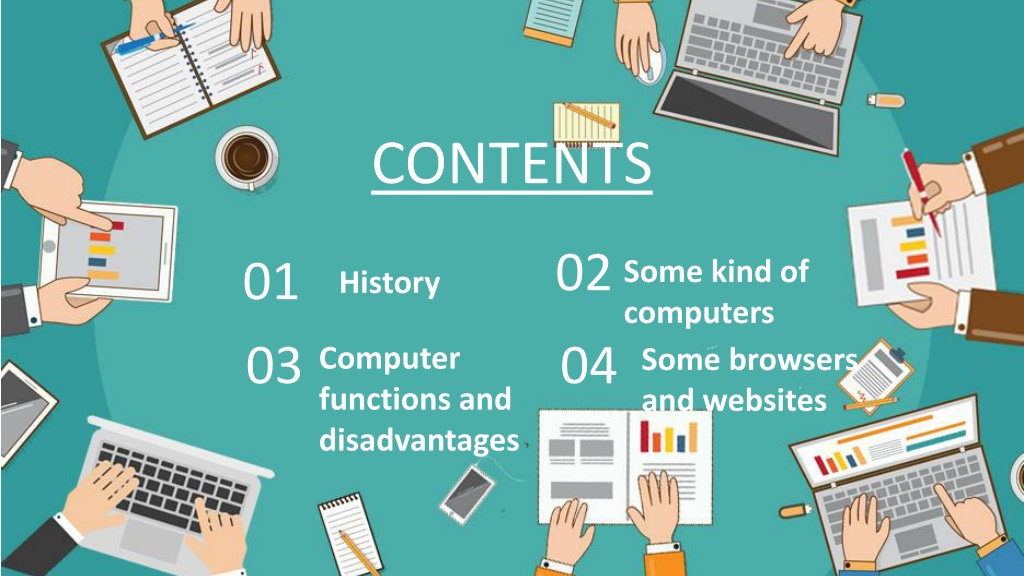 CONTENTS

01 History

02 Some kind of computers

03 Computer functions and disadvantages

04 Some browsers and websites